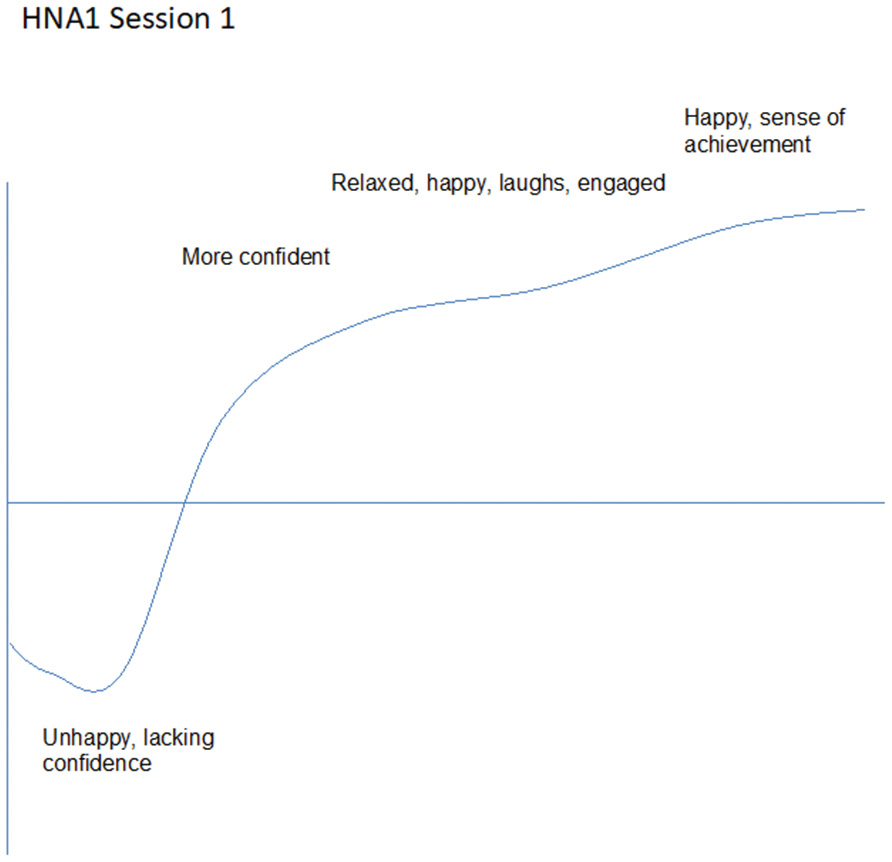 HNA1 Session 1

Happy, sense of achievement

Relaxed, happy, laughs, engaged

More confident

Unhappy, lacking confidence